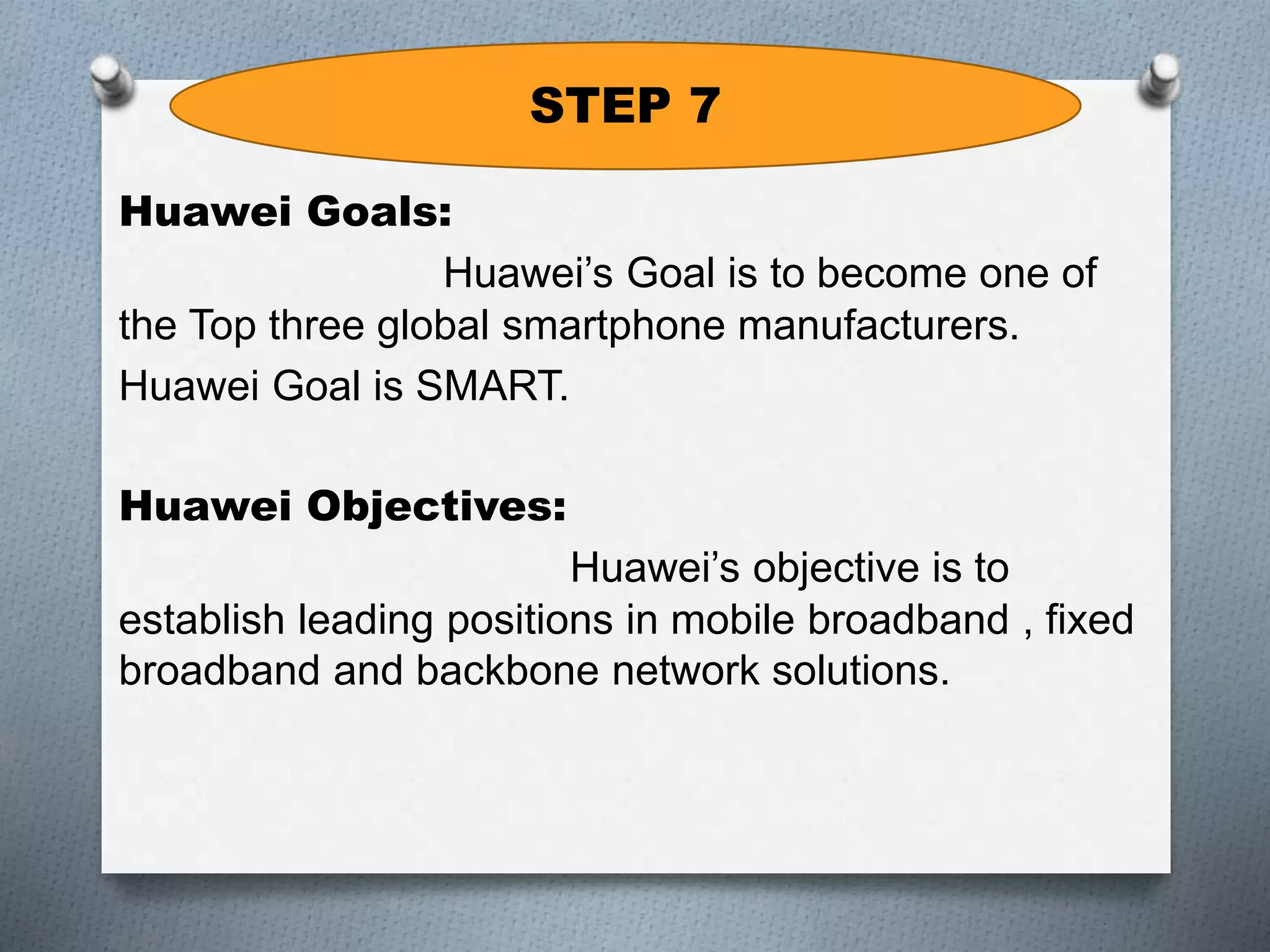 STEP 7

Huawei Goals:

Huawei’s Goal is to become one of the Top three global smartphone manufacturers.

Huawei Goal is SMART.

Huawei Objectives:

Huawei’s objective is to establish leading positions in mobile broadband , fixed broadband and backbone network solutions.